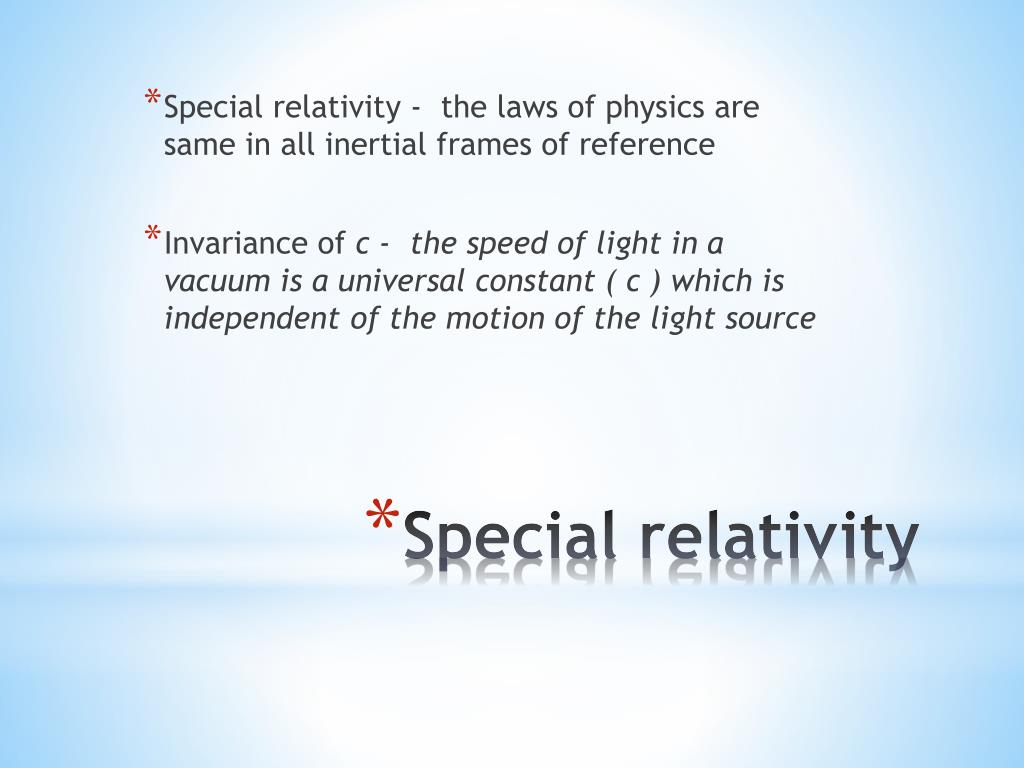 *Special relativity - the laws of physics are same in all inertial frames of reference

*Invariance of c - the speed of light in a vacuum is a universal constant ( c ) which is independent of the motion of the light source

*Special relativity